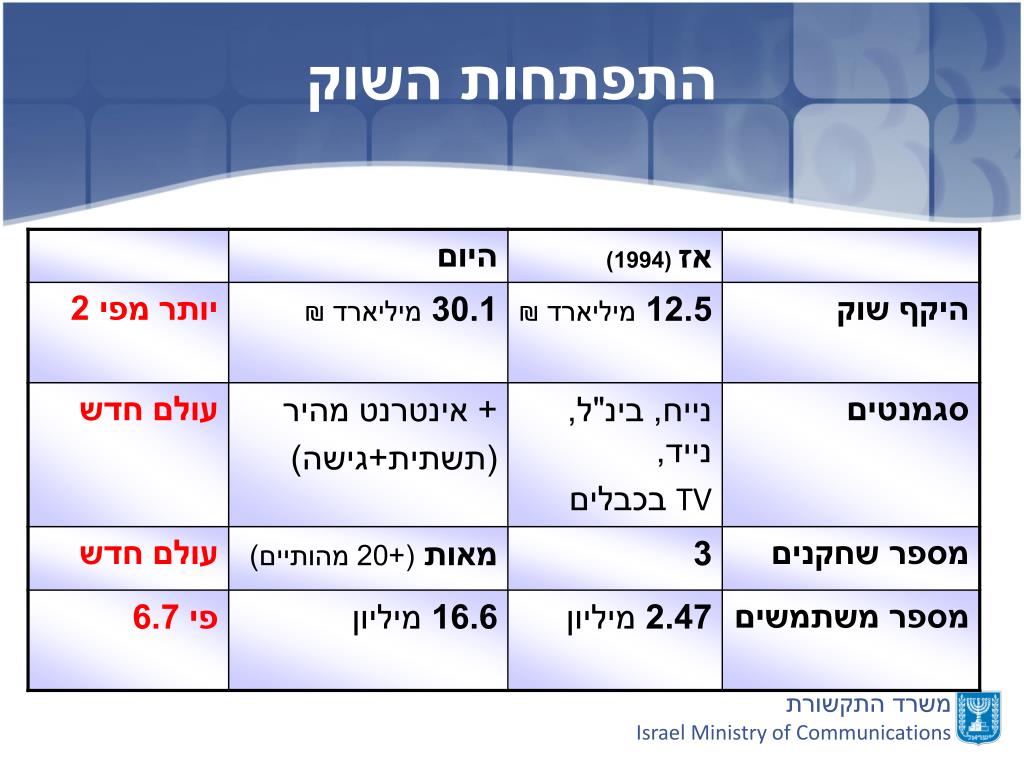 התפתחות השוק

| | אז (1994) | היום | |
|---|---|---|---|
| היקף שוק | 12.5 מיליארד ₪ | 30.1 מיליארד ₪ | יותר מפי 2 |
| סגמנטים | נייח, בינ"ל, נייד, TV בכבלים | + אינטרנט מהיר (תשתית+גישה) | עולם חדש |
| מספר שחקנים | 3 | מאות (+20 מהותיים) | עולם חדש |
| מספר משתמשים | 2.47 מיליון | 16.6 מיליון | פי 6.7 |

משרד התקשורת
Israel Ministry of Communications